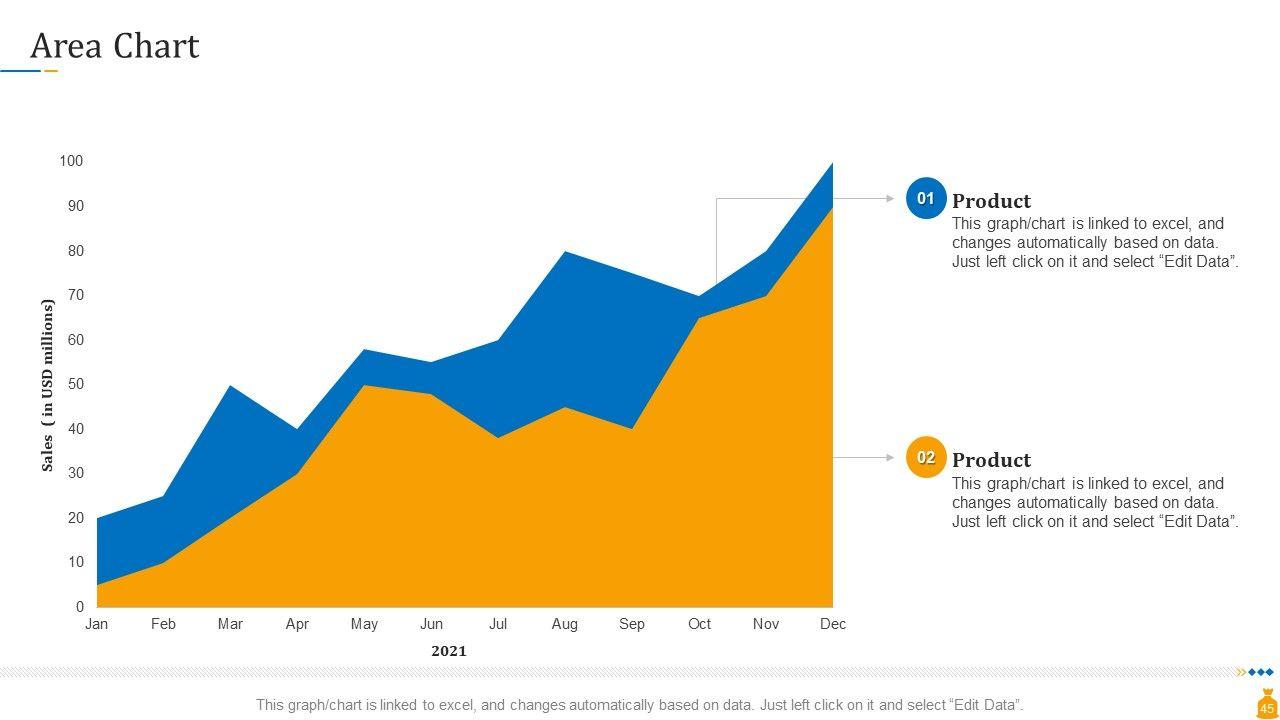 Area Chart

100
90
80
70
60
50
40
30
20
10
0

Sales ( in USD millions)

Jan Feb Mar Apr May Jun Jul Aug Sep Oct Nov Dec

2021

01
Product
This graph/chart is linked to excel, and changes automatically based on data. Just left click on it and select “Edit Data”.

02
Product
This graph/chart is linked to excel, and changes automatically based on data. Just left click on it and select “Edit Data”.

This graph/chart is linked to excel, and changes automatically based on data. Just left click on it and select “Edit Data”.

45